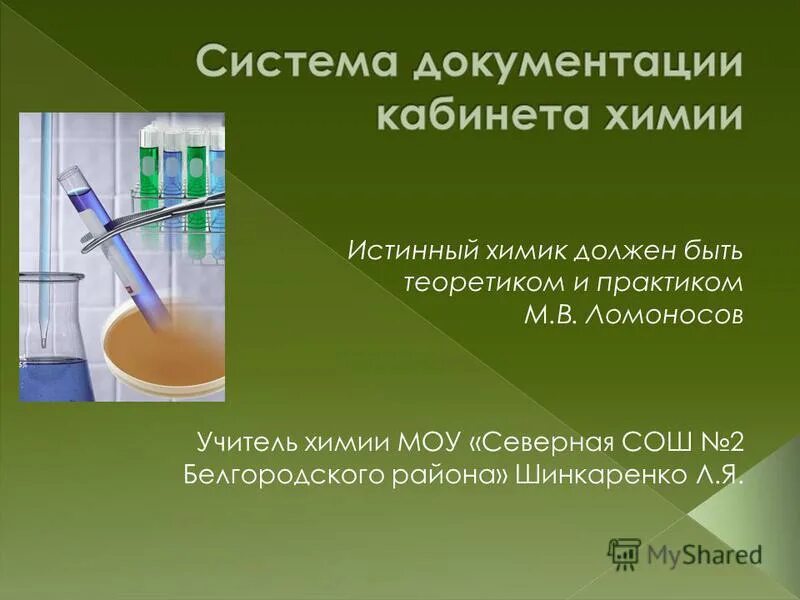 Система документации кабинета химии

Истинный химик должен быть теоретиком и практиком
М.В. Ломоносов

Учитель химии МОУ «Северная СОШ №2 Белгородского района» Шинкаренко Л.Я.

MyShared